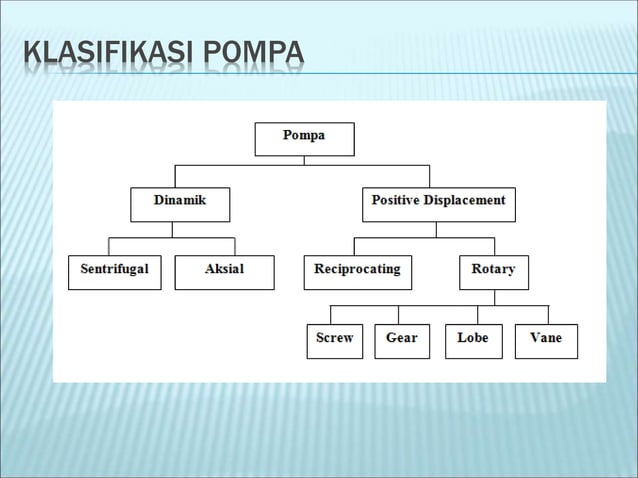 KLASIFIKASI POMPA

Pompa

Dinamik

Positive Displacement

Sentrifugal

Aksial

Reciprocating

Rotary

Screw

Gear

Lobe

Vane